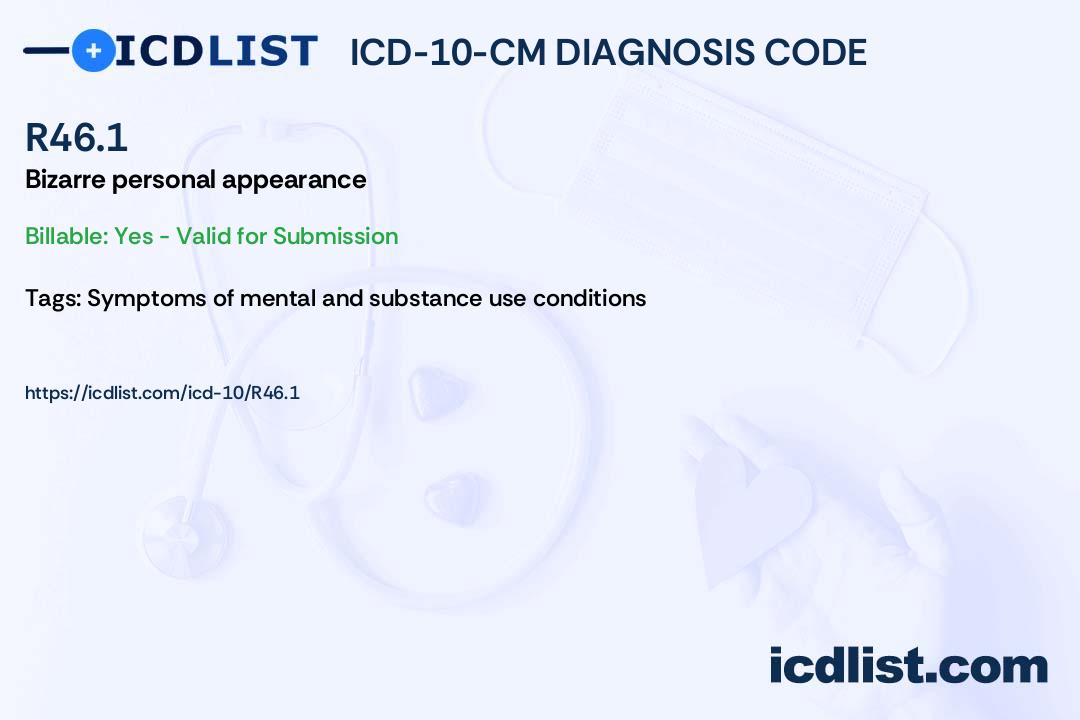 ICDLIST ICD-10-CM DIAGNOSIS CODE

R46.1
Bizarre personal appearance

Billable: Yes - Valid for Submission

Tags: Symptoms of mental and substance use conditions

https://icdlist.com/icd-10/R46.1

icdlist.com